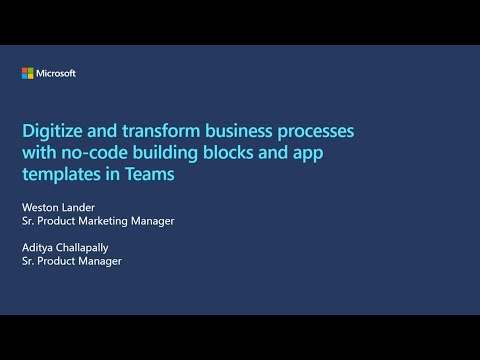 Microsoft

Digitize and transform business processes with no-code building blocks and app templates in Teams

Weston Lander
Sr. Product Marketing Manager

Aditya Challapally
Sr. Product Manager